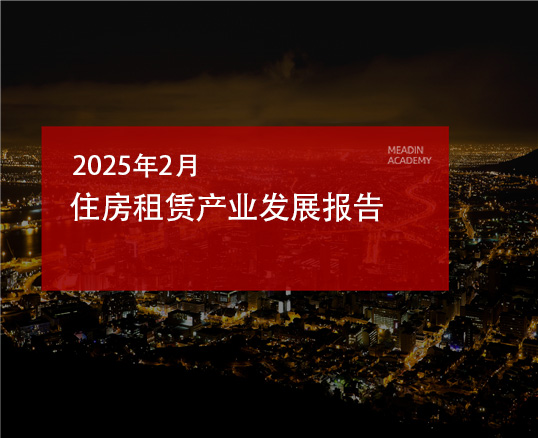 MEADIN
ACADEMY

2025年2月
住房租赁产业发展报告